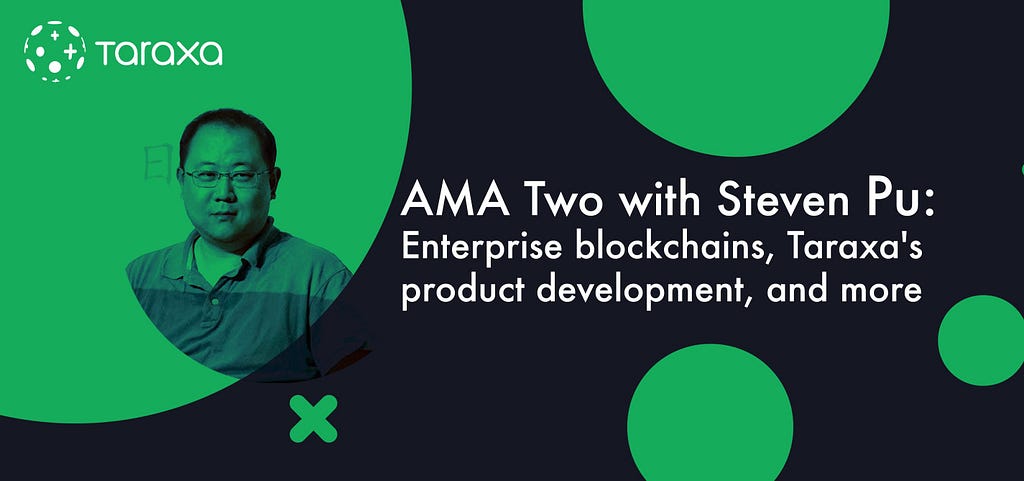 Taraxa

AMA Two with Steven Pu: Enterprise blockchains, Taraxa's product development, and more